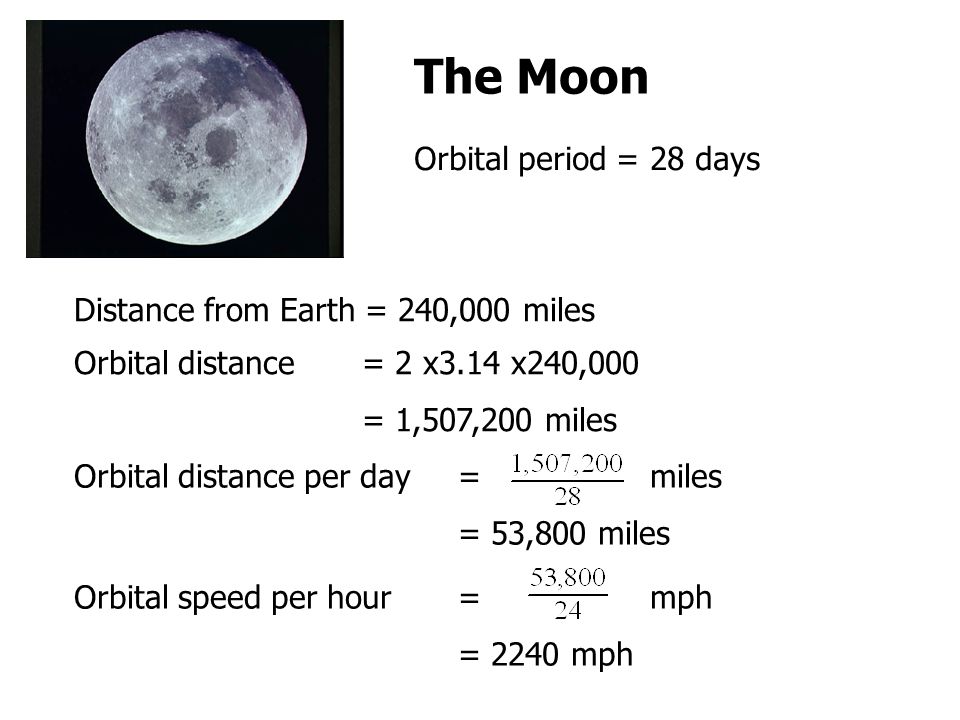 The Moon

Orbital period = 28 days

Distance from Earth = 240,000 miles

Orbital distance = 2 x3.14 x240,000

= 1,507,200 miles

Orbital distance per day = $\frac{1,507,200}{28}$ miles

= 53,800 miles

Orbital speed per hour = $\frac{53,800}{24}$ mph

= 2240 mph